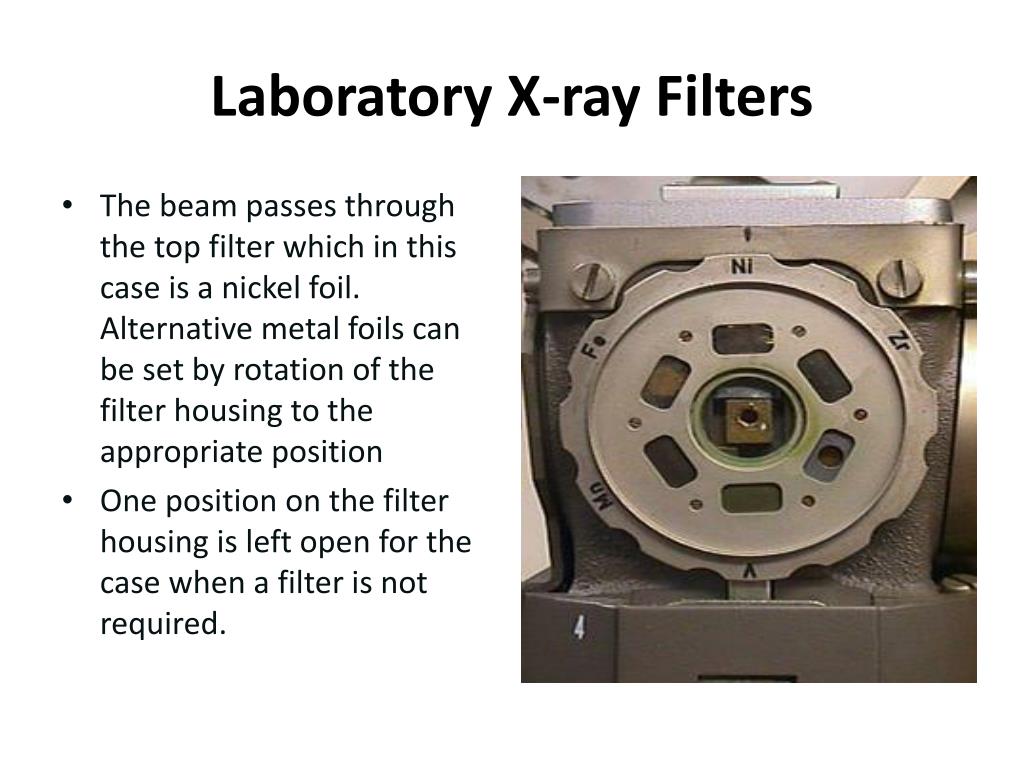 Laboratory X-ray Filters

• The beam passes through the top filter which in this case is a nickel foil. Alternative metal foils can be set by rotation of the filter housing to the appropriate position

• One position on the filter housing is left open for the case when a filter is not required.

Ni

Zr

Fe

Mn

V

4